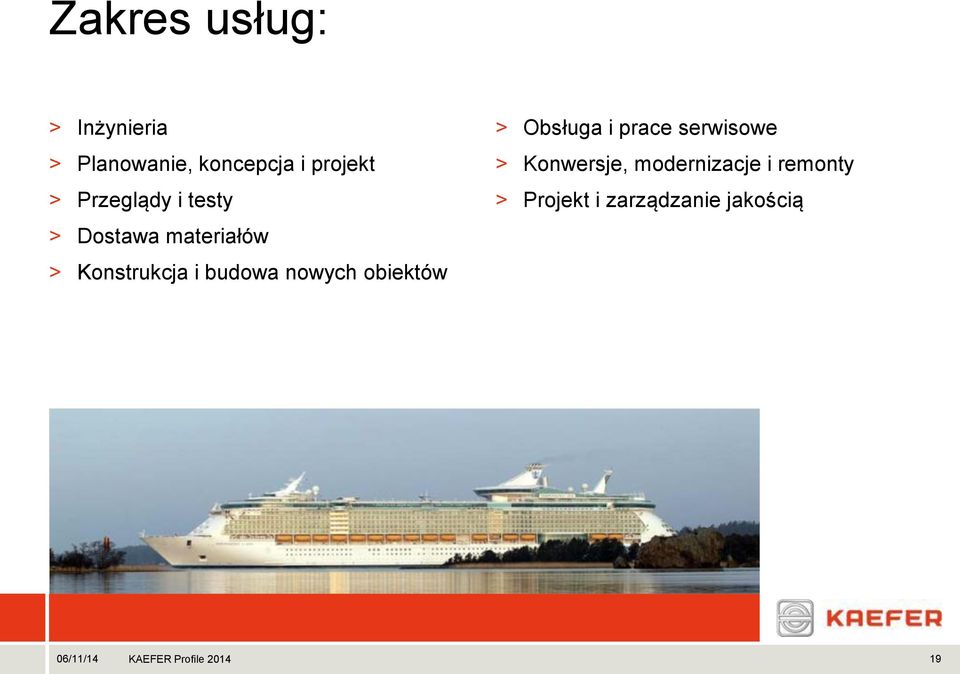 Zakres usług:

> Inżynieria
> Planowanie, koncepcja i projekt
> Przeglądy i testy
> Dostawa materiałów
> Konstrukcja i budowa nowych obiektów

> Obsługa i prace serwisowe
> Konwersje, modernizacje i remonty
> Projekt i zarządzanie jakością

KAEFER

06/11/14 KAEFER Profile 2014 19